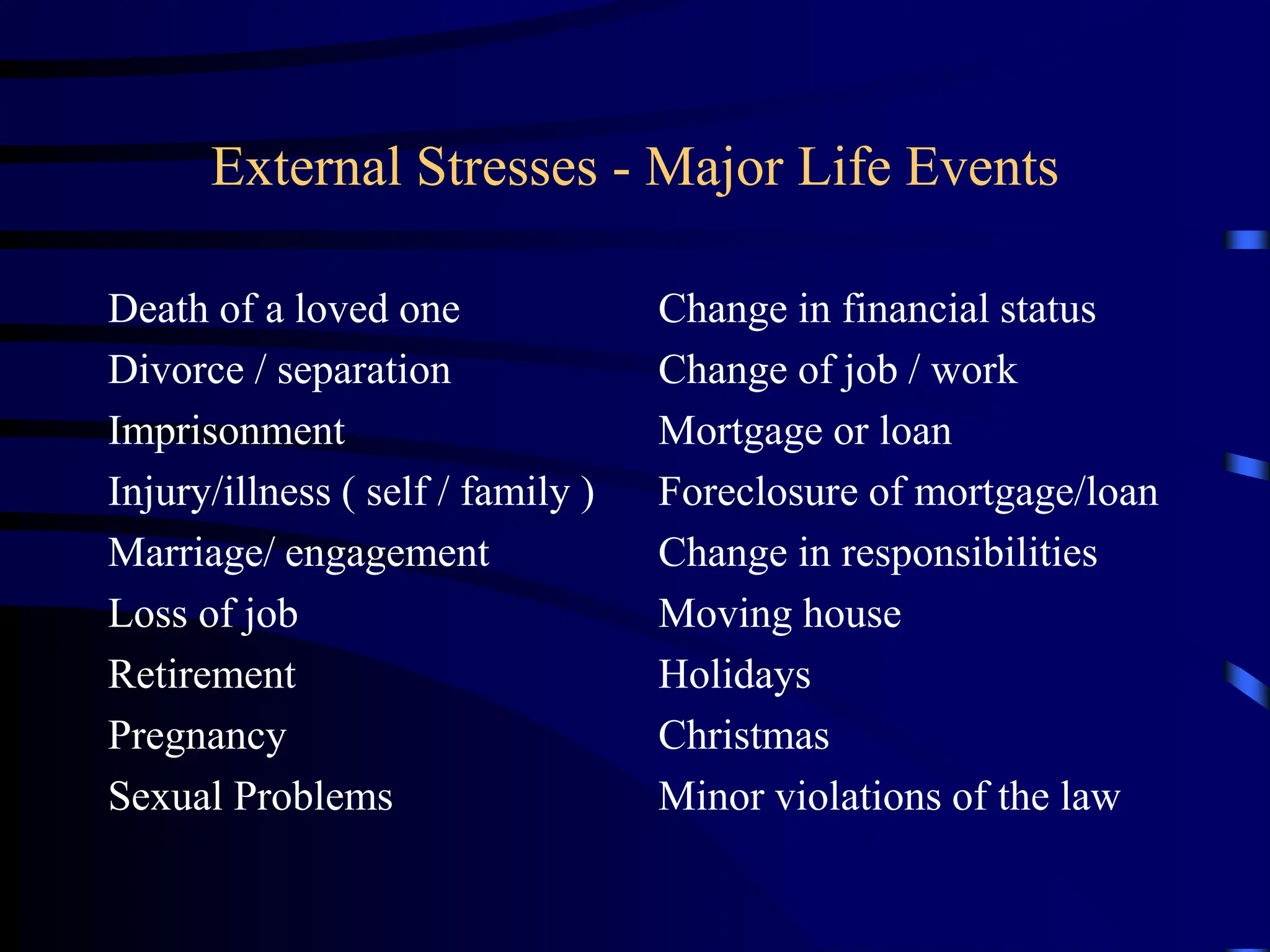 External Stresses - Major Life Events

Death of a loved one
Divorce / separation
Imprisonment
Injury/illness ( self / family )
Marriage/ engagement
Loss of job
Retirement
Pregnancy
Sexual Problems

Change in financial status
Change of job / work
Mortgage or loan
Foreclosure of mortgage/loan
Change in responsibilities
Moving house
Holidays
Christmas
Minor violations of the law